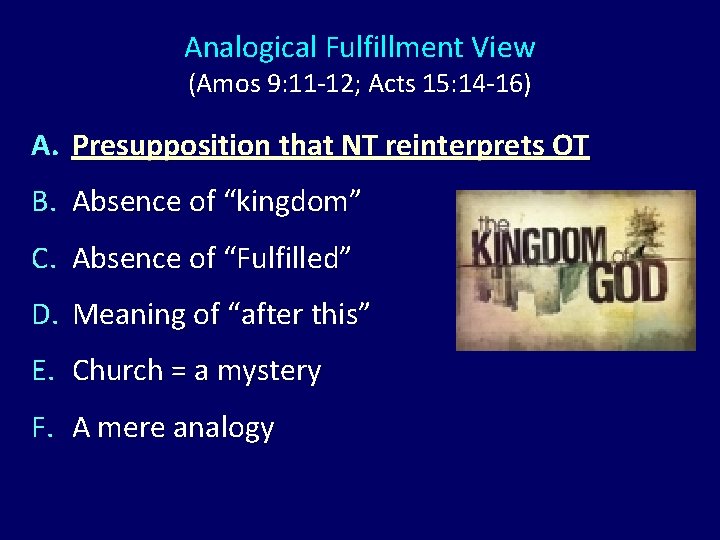 Analogical Fulfillment View
(Amos 9:11-12; Acts 15:14-16)

A. Presupposition that NT reinterprets OT
B. Absence of “kingdom”
C. Absence of “Fulfilled”
D. Meaning of “after this”
E. Church = a mystery
F. A mere analogy

the KINGDOM of GOD